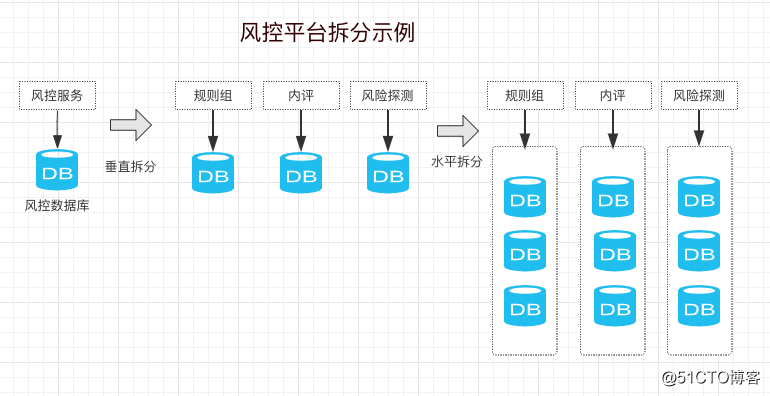 风控平台拆分示例

风控服务

DB

风控数据库

垂直拆分

规则组

DB

内评

DB

风险探测

DB

水平拆分

规则组

DB

DB

DB

内评

DB

DB

DB

风险探测

DB

DB

DB

@51CTO博客